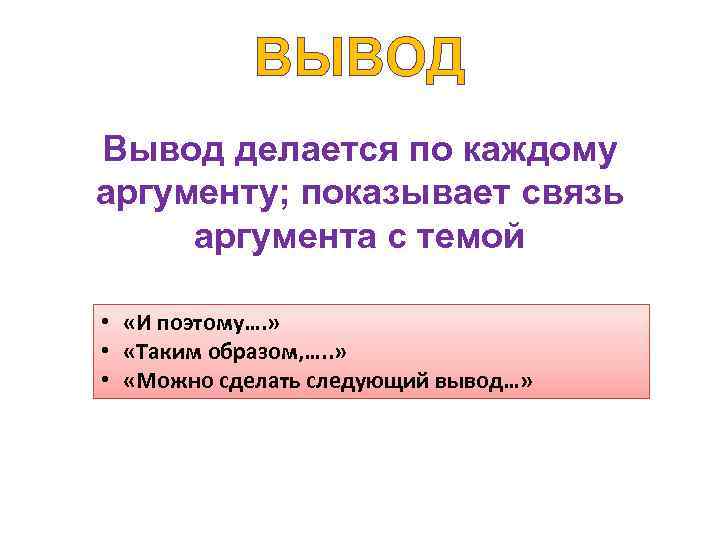 ВЫВОД

Вывод делается по каждому аргументу; показывает связь аргумента с темой

• «И поэтому….»
• «Таким образом,…..»
• «Можно сделать следующий вывод…»